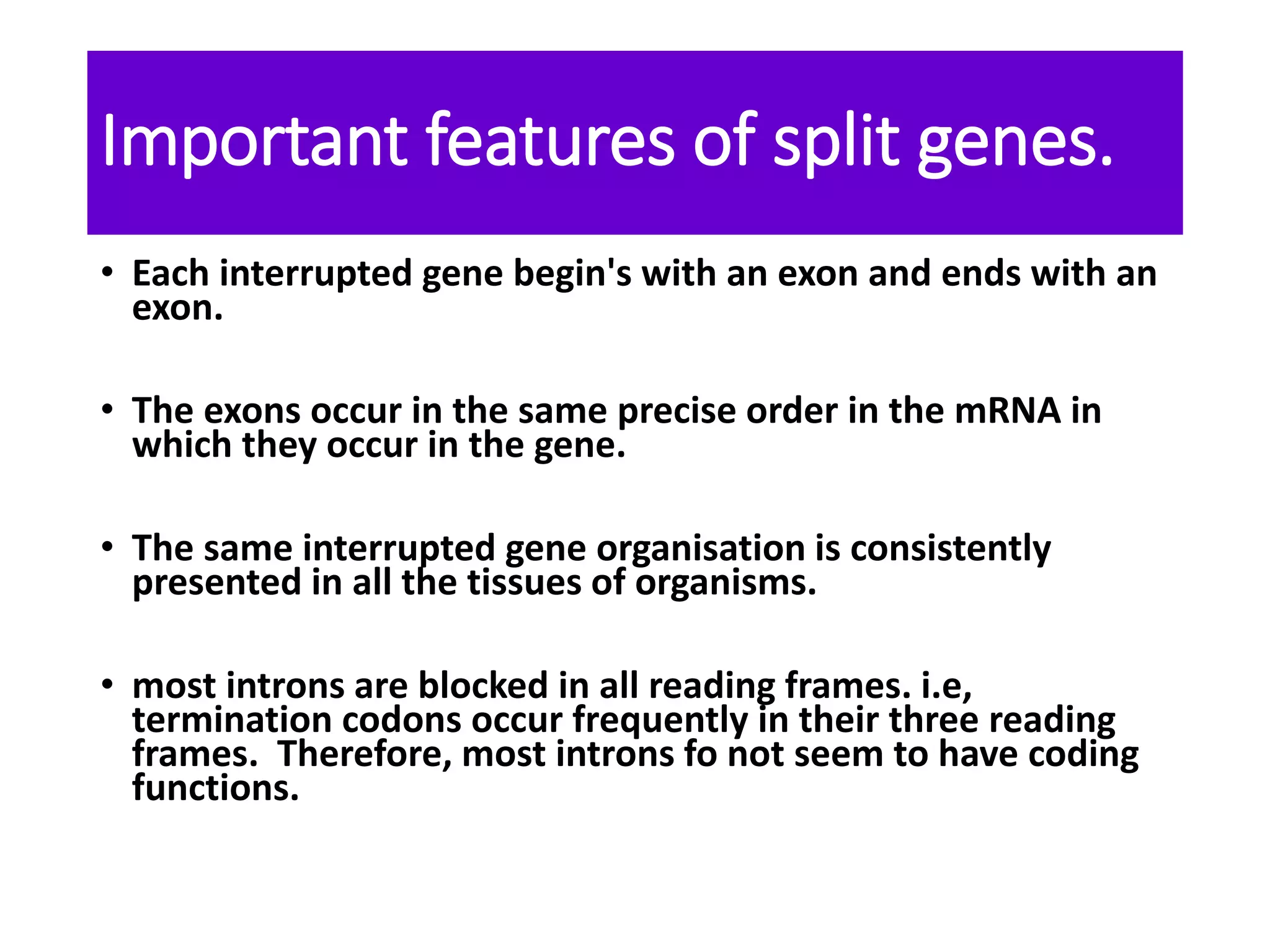 Important features of split genes.

• Each interrupted gene begin's with an exon and ends with an exon.

• The exons occur in the same precise order in the mRNA in which they occur in the gene.

• The same interrupted gene organisation is consistently presented in all the tissues of organisms.

• most introns are blocked in all reading frames. i.e, termination codons occur frequently in their three reading frames. Therefore, most introns fo not seem to have coding functions.